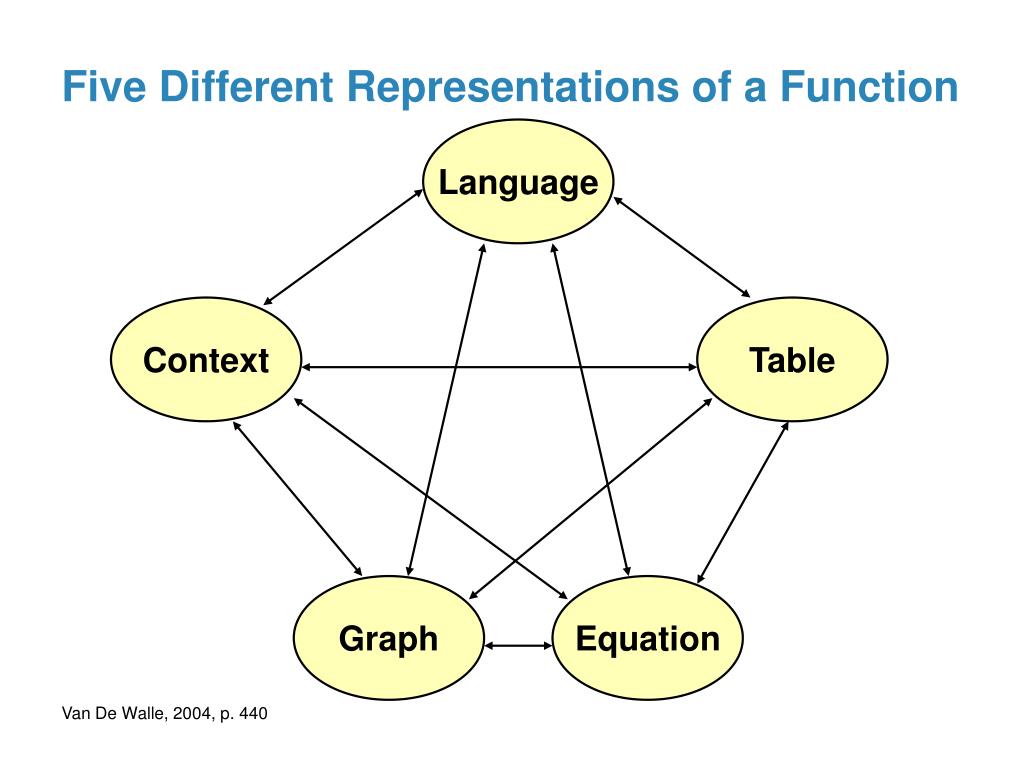 Five Different Representations of a Function

Language

Context

Table

Graph

Equation

Van De Walle, 2004, p. 440